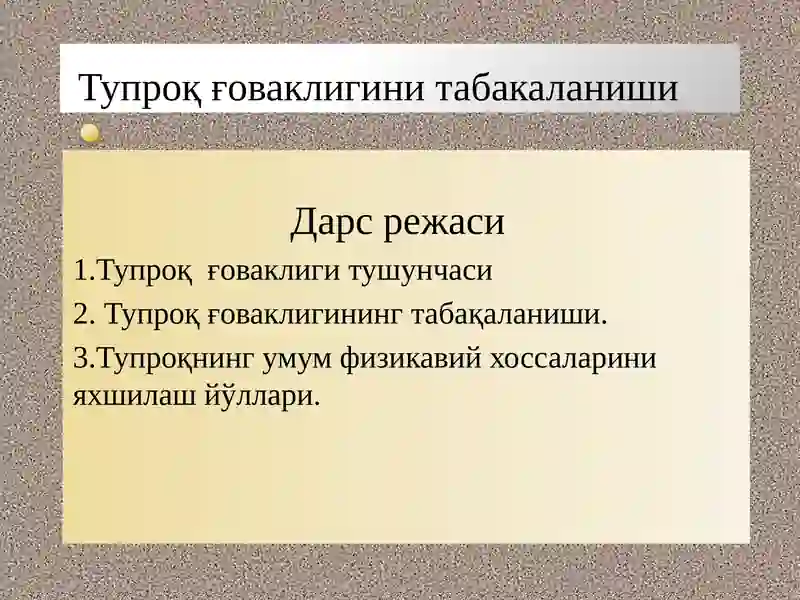 Тупроқ ғоваклигини табакаланиши

Дарс режаси

1.Тупроқ ғоваклиги тушунчаси

2. Тупроқ ғоваклигининг табақаланиши.

3.Тупроқнинг умум физикавий хоссаларини яхшилаш йўллари.